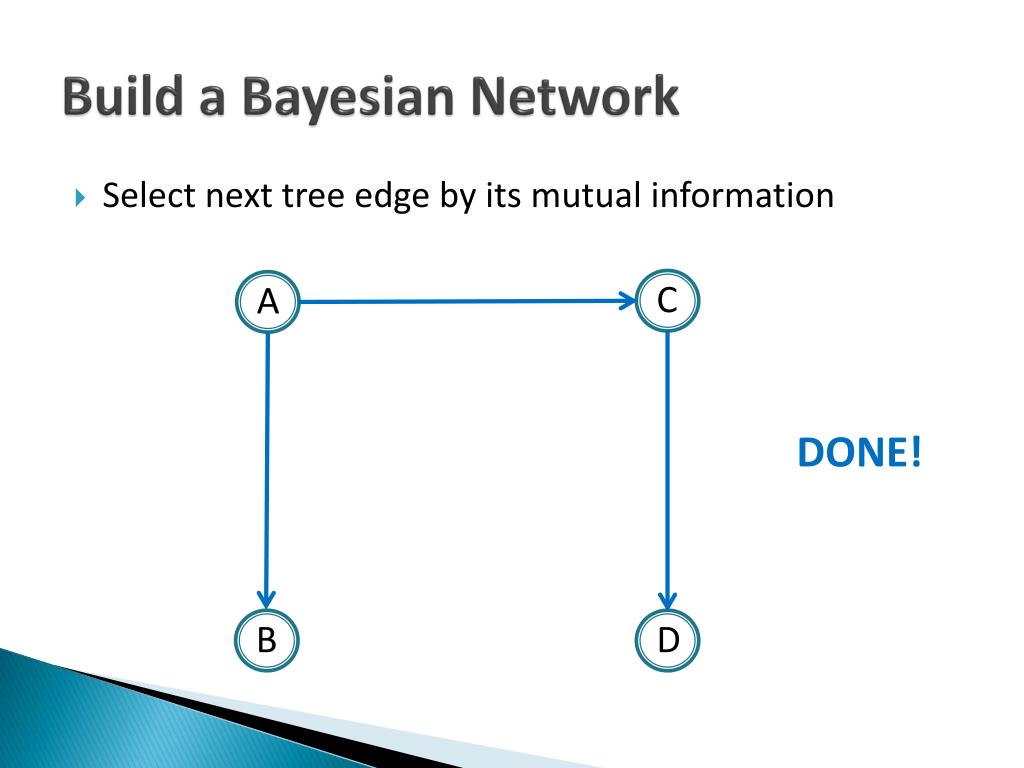 Build a Bayesian Network

Select next tree edge by its mutual information

A

C

DONE!

B

D